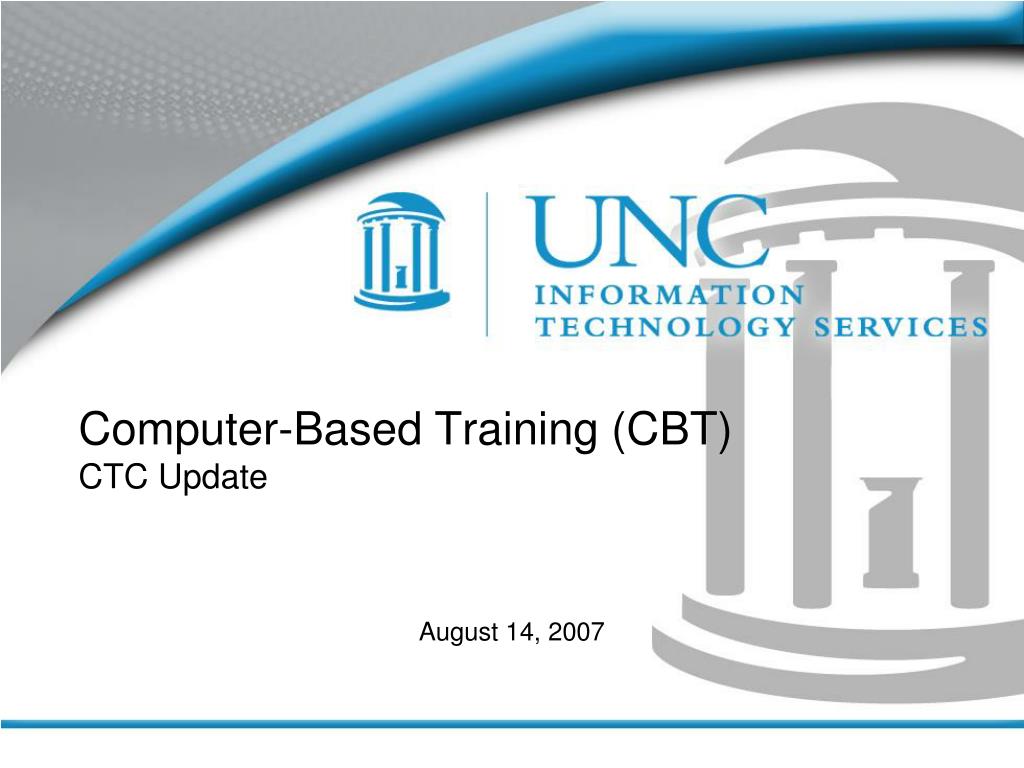 UNC
INFORMATION
TECHNOLOGY SERVICES

Computer-Based Training (CBT)
CTC Update

August 14, 2007